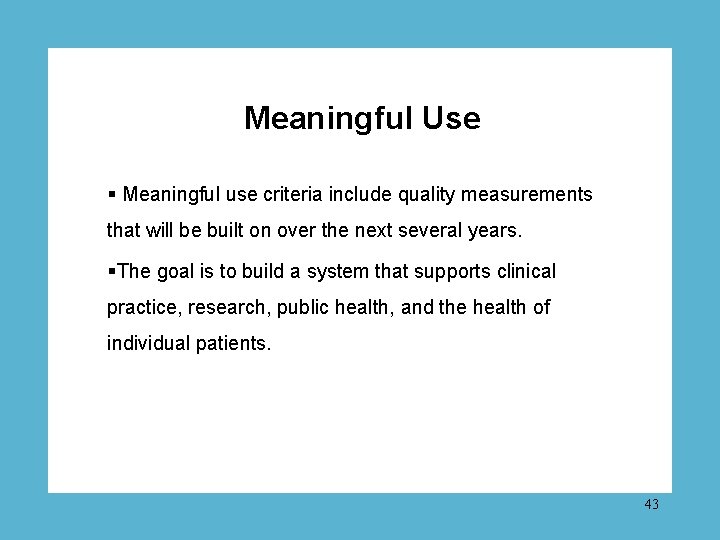 Meaningful Use

▪ Meaningful use criteria include quality measurements that will be built on over the next several years.

▪The goal is to build a system that supports clinical practice, research, public health, and the health of individual patients.

43